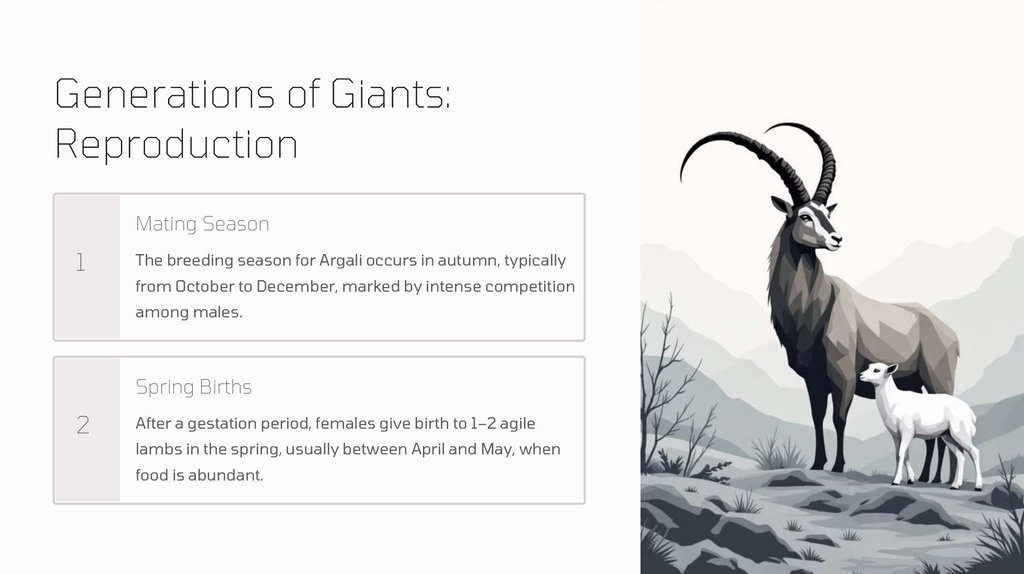 Generations of Giants: Reproduction

1

Mating Season

The breeding season for Argali occurs in autumn, typically from October to December, marked by intense competition among males.

2

Spring Births

After a gestation period, females give birth to 1–2 agile lambs in the spring, usually between April and May, when food is abundant.